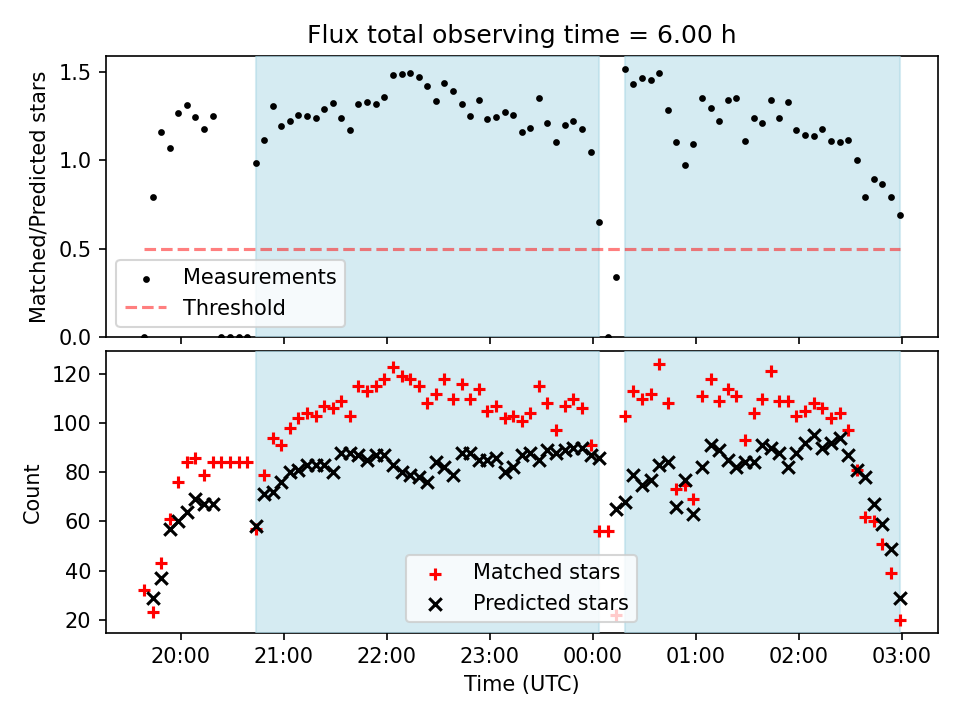 Flux total observing time = 6.00 h

Matched/Predicted stars

1.5
1.0
0.5
0.0

Measurements
Threshold

Count

120
100
80
60
40
20

Matched stars
Predicted stars

20:00 21:00 22:00 23:00 00:00 01:00 02:00 03:00

Time (UTC)